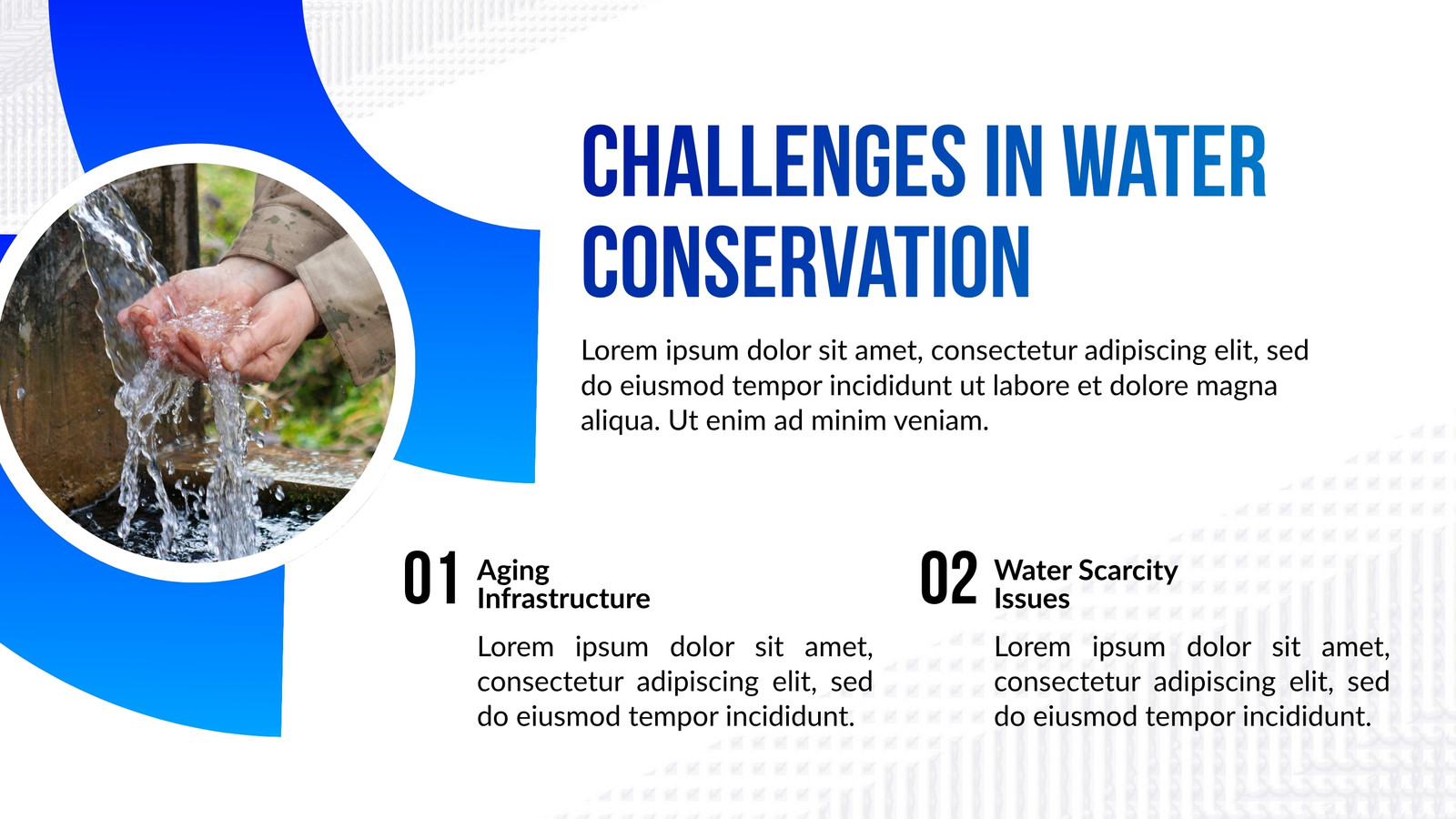 CHALLENGES IN WATER CONSERVATION

Lorem ipsum dolor sit amet, consectetur adipiscing elit, sed do eiusmod tempor incididunt ut labore et dolore magna aliqua. Ut enim ad minim veniam.

01 Aging Infrastructure

Lorem ipsum dolor sit amet, consectetur adipiscing elit, sed do eiusmod tempor incididunt.

02 Water Scarcity Issues

Lorem ipsum dolor sit amet, consectetur adipiscing elit, sed do eiusmod tempor incididunt.